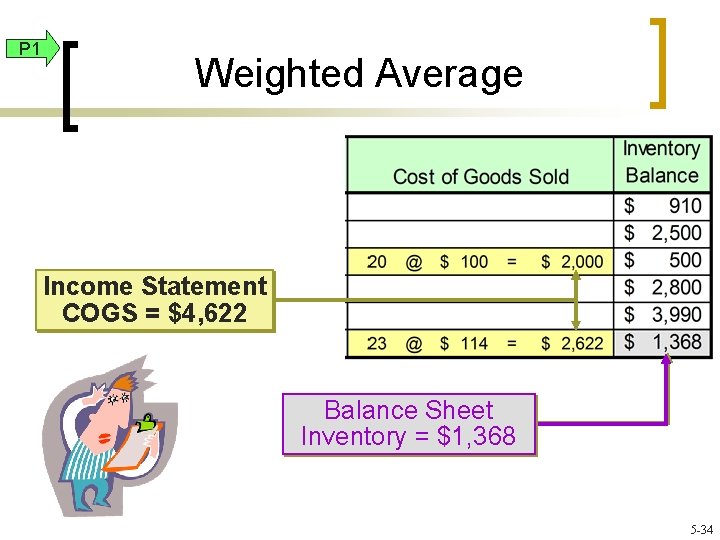 P1

Weighted Average

| Cost of Goods Sold | Inventory Balance |
|---|---|
| | $ 910 |
| | $ 2,500 |
| 20 @ $ 100 = $ 2,000 | $ 500 |
| | $ 2,800 |
| | $ 3,990 |
| 23 @ $ 114 = $ 2,622 | $ 1,368 |

Income Statement
COGS = $4,622

Balance Sheet
Inventory = $1,368

5-34